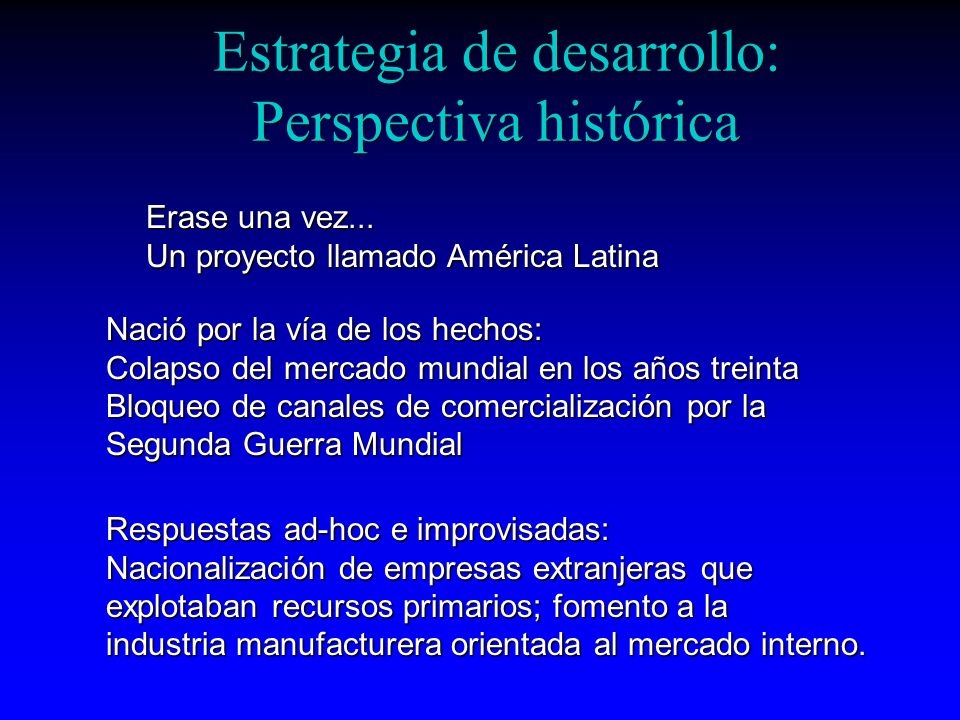 Estrategia de desarrollo: Perspectiva histórica

Erase una vez...
Un proyecto llamado América Latina

Nació por la vía de los hechos:
Colapso del mercado mundial en los años treinta
Bloqueo de canales de comercialización por la Segunda Guerra Mundial

Respuestas ad-hoc e improvisadas:
Nacionalización de empresas extranjeras que explotaban recursos primarios; fomento a la industria manufacturera orientada al mercado interno.